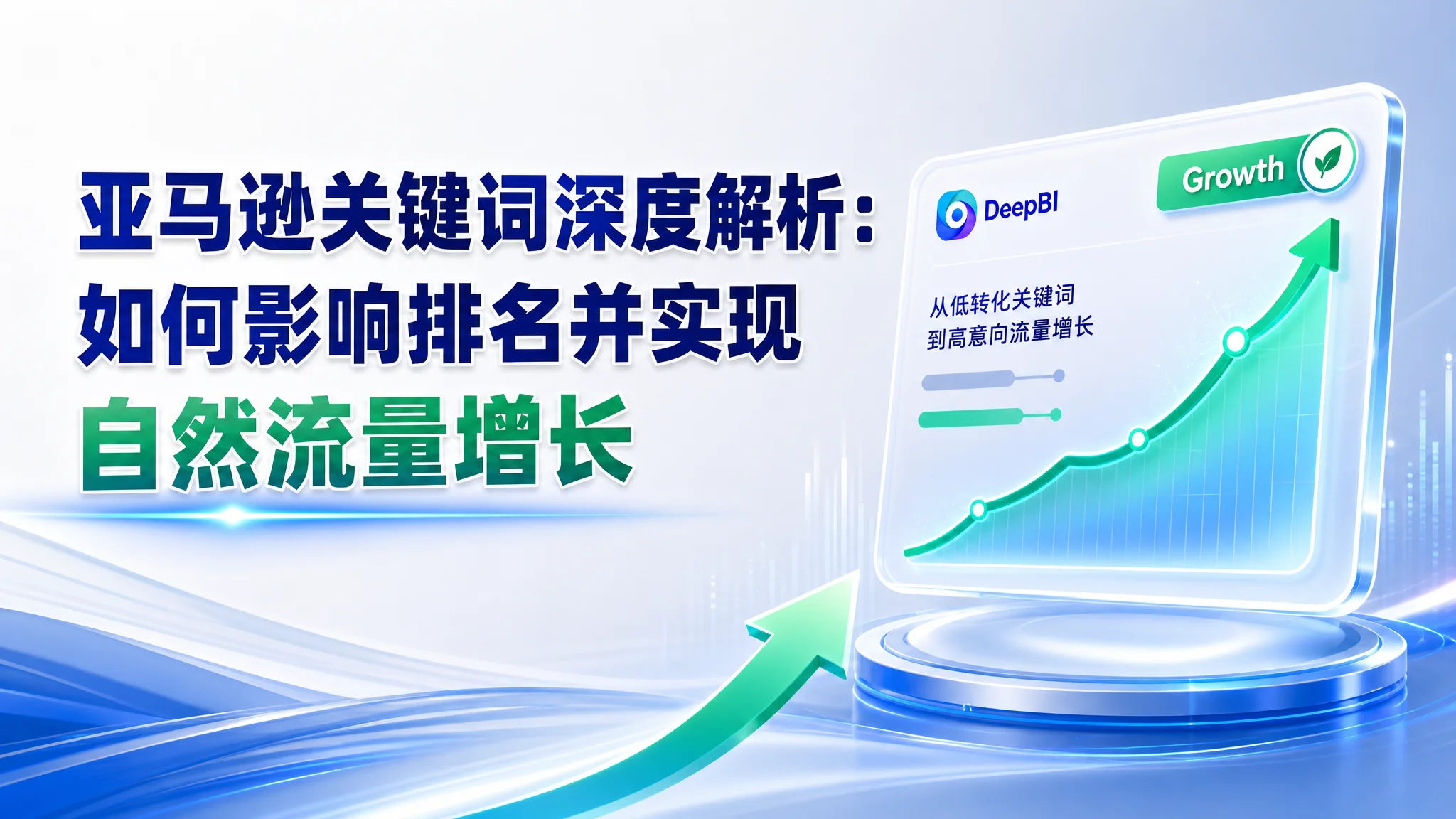 亚马逊关键词深度解析：
如何影响排名并实现
自然流量增长

DeepBI

Growth

从低转化关键词
到高意向流量增长